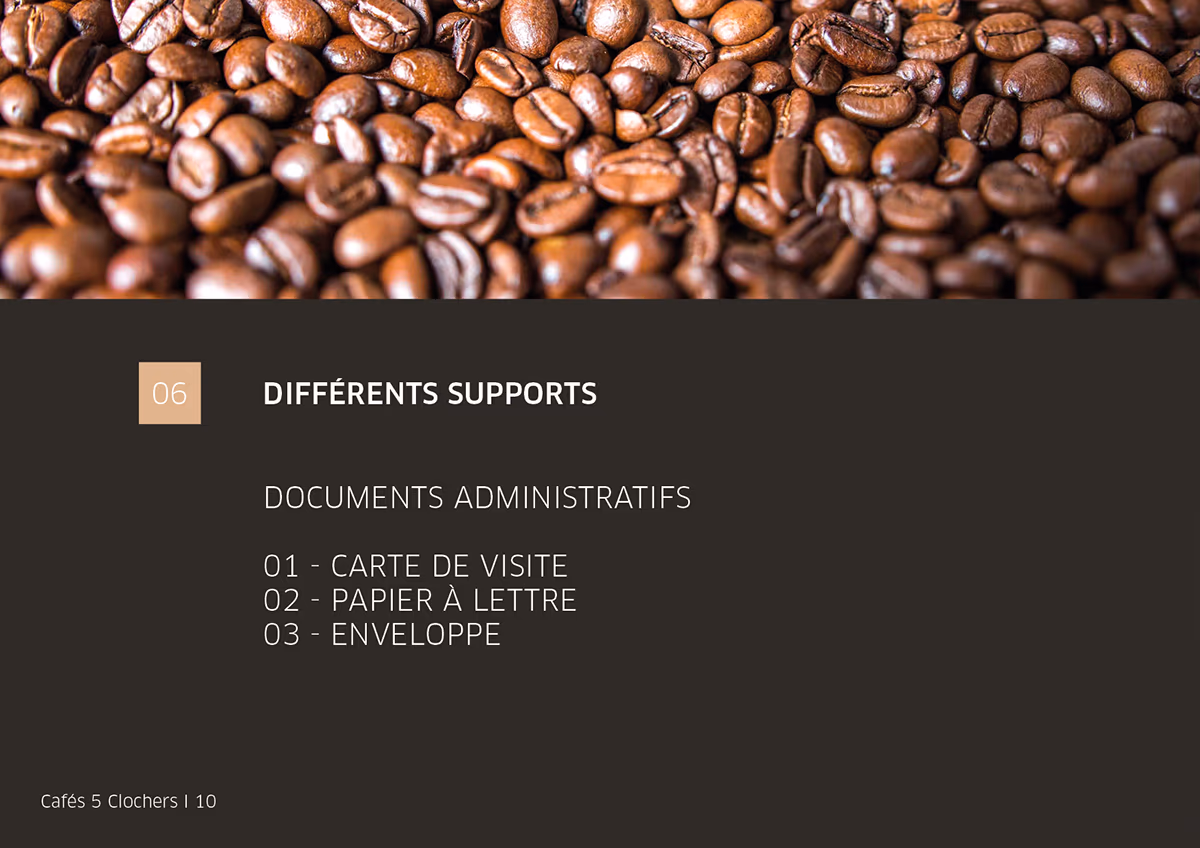 06

DIFFÉRENTS SUPPORTS

DOCUMENTS ADMINISTRATIFS

01 - CARTE DE VISITE
02 - PAPIER À LETTRE
03 - ENVELOPPE

Cafés 5 Clochers I 10